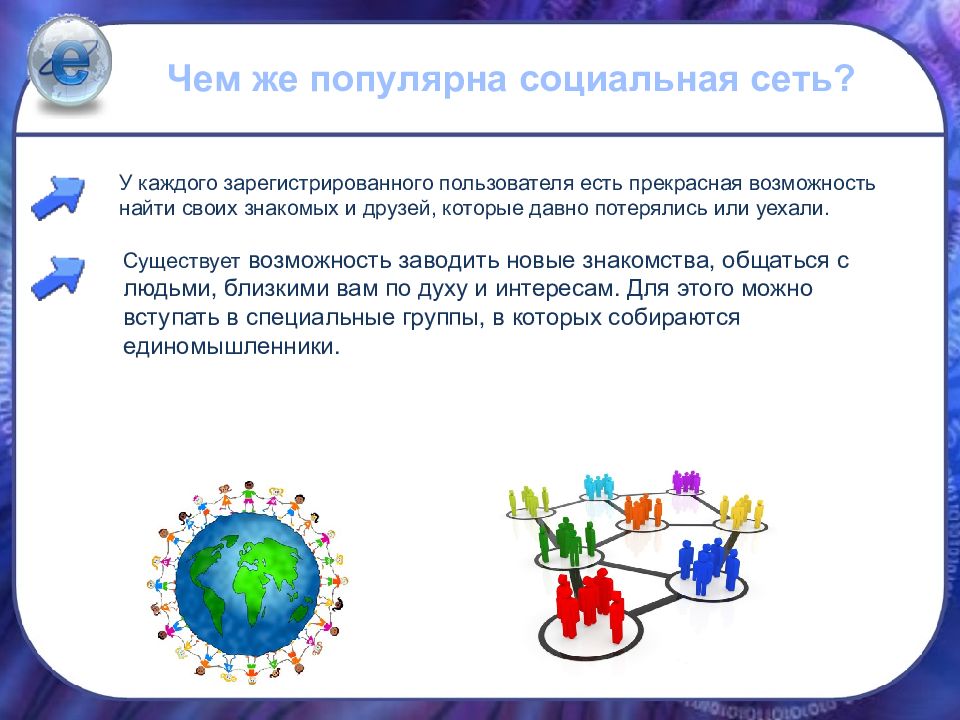 Чем же популярна социальная сеть?

У каждого зарегистрированного пользователя есть прекрасная возможность найти своих знакомых и друзей, которые давно потерялись или уехали.

Существует возможность заводить новые знакомства, общаться с людьми, близкими вам по духу и интересам. Для этого можно вступать в специальные группы, в которых собираются единомышленники.